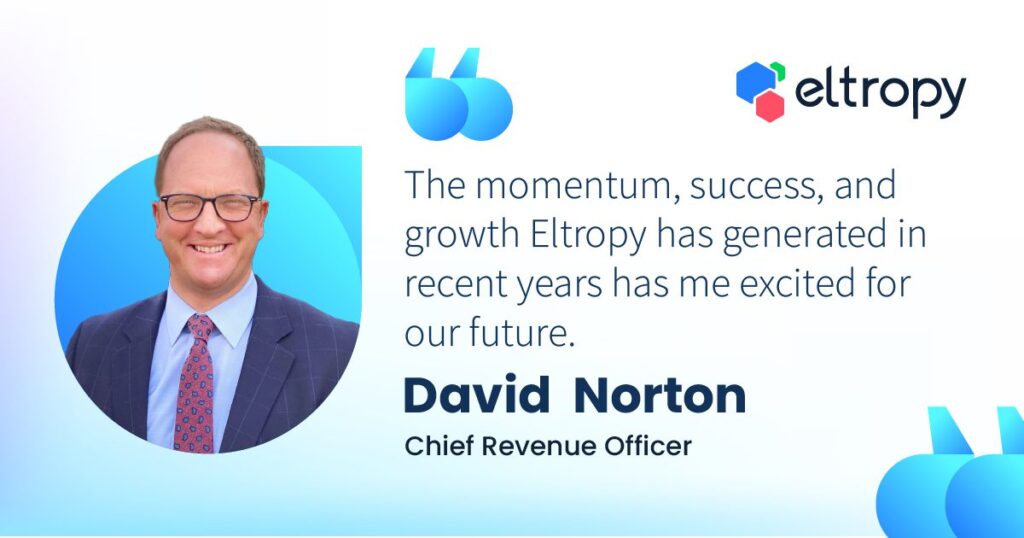 eltropy

The momentum, success, and growth Eltropy has generated in recent years has me excited for our future.

David Norton

Chief Revenue Officer